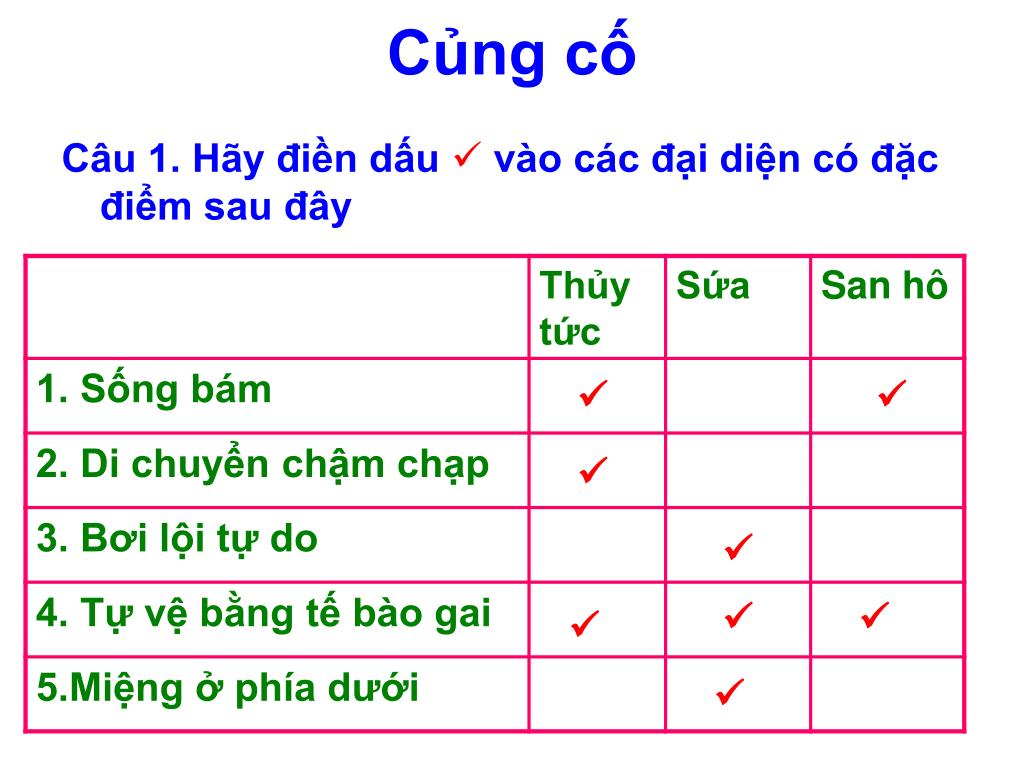 Củng cố

Câu 1. Hãy điền dấu ✓ vào các đại diện có đặc điểm sau đây

| | Thủy tức | Sứa | San hô |
|---|---|---|---|
| 1. Sống bám | ✓ | | ✓ |
| 2. Di chuyển chậm chạp | ✓ | | |
| 3. Bơi lội tự do | | ✓ | |
| 4. Tự vệ bằng tế bào gai | ✓ | ✓ | ✓ |
| 5.Miệng ở phía dưới | | ✓ | |